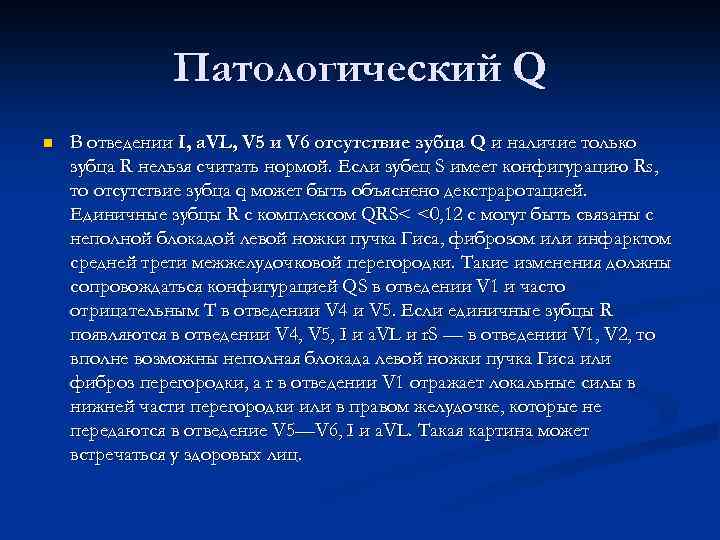 Патологический Q

В отведении I, aVL, V5 и V6 отсутствие зубца Q и наличие только зубца R нельзя считать нормой. Если зубец S имеет конфигурацию Rs, то отсутствие зубца q может быть объяснено декстраротацией. Единичные зубцы R с комплексом QRS< <0,12 с могут быть связаны с неполной блокадой левой ножки пучка Гиса, фиброзом или инфарктом средней трети межжелудочковой перегородки. Такие изменения должны сопровождаться конфигурацией QS в отведении V1 и часто отрицательным Т в отведении V4 и V5. Если единичные зубцы R появляются в отведении V4, V5, I и aVL и rS — в отведении V1, V2, то вполне возможны неполная блокада левой ножки пучка Гиса или фиброз перегородки, а r в отведении V1 отражает локальные силы в нижней части перегородки или в правом желудочке, которые не передаются в отведение V5—V6, I и aVL. Такая картина может встречаться у здоровых лиц.